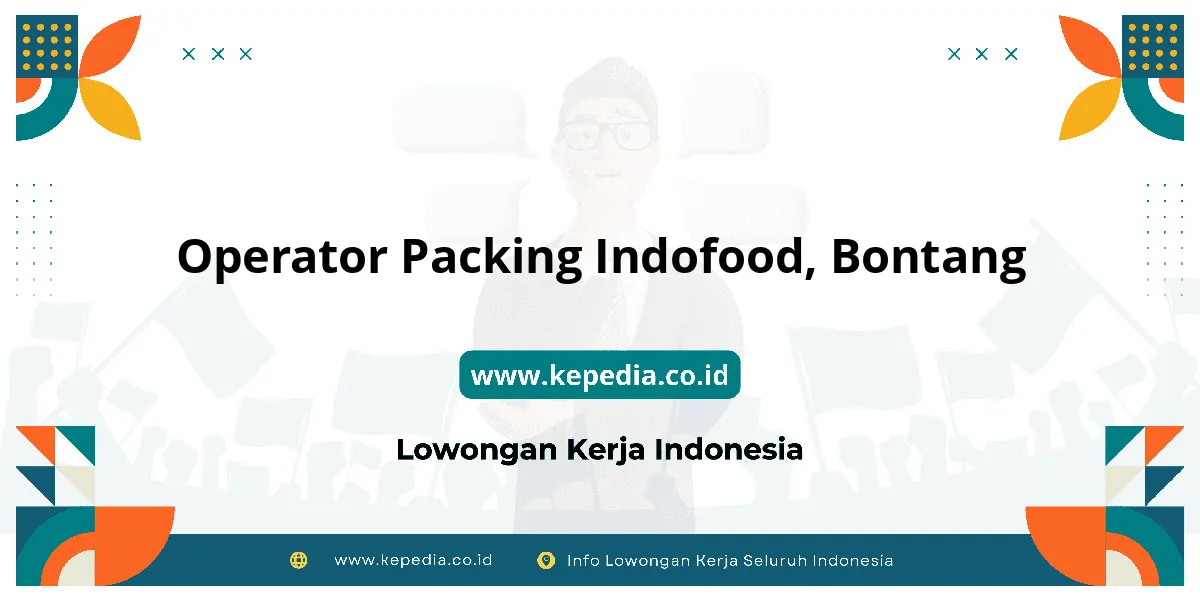 Operator Packing Indofood, Bontang

www.kepedia.co.id

Lowongan Kerja Indonesia

www.kepedia.co.id Info Lowongan Kerja Seluruh Indonesia